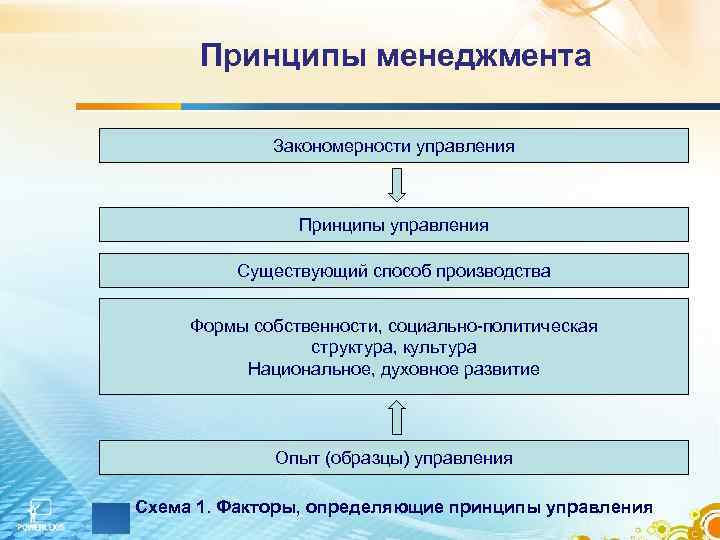 Принципы менеджмента

Закономерности управления

Принципы управления

Существующий способ производства

Формы собственности, социально-политическая структура, культура
Национальное, духовное развитие

Опыт (образцы) управления

Схема 1. Факторы, определяющие принципы управления